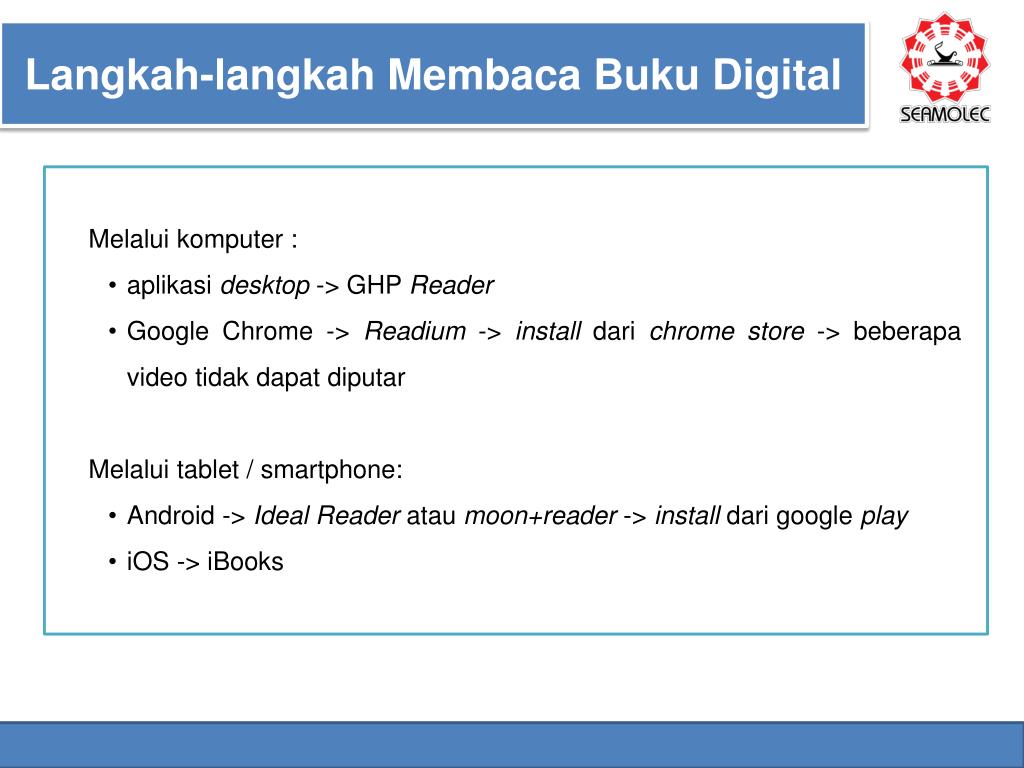 Langkah-langkah Membaca Buku Digital

SEAMOLEC

Melalui komputer :

• aplikasi desktop -> GHP Reader
• Google Chrome -> Readium -> install dari chrome store -> beberapa video tidak dapat diputar

Melalui tablet / smartphone:

• Android -> Ideal Reader atau moon+reader -> install dari google play
• iOS -> iBooks